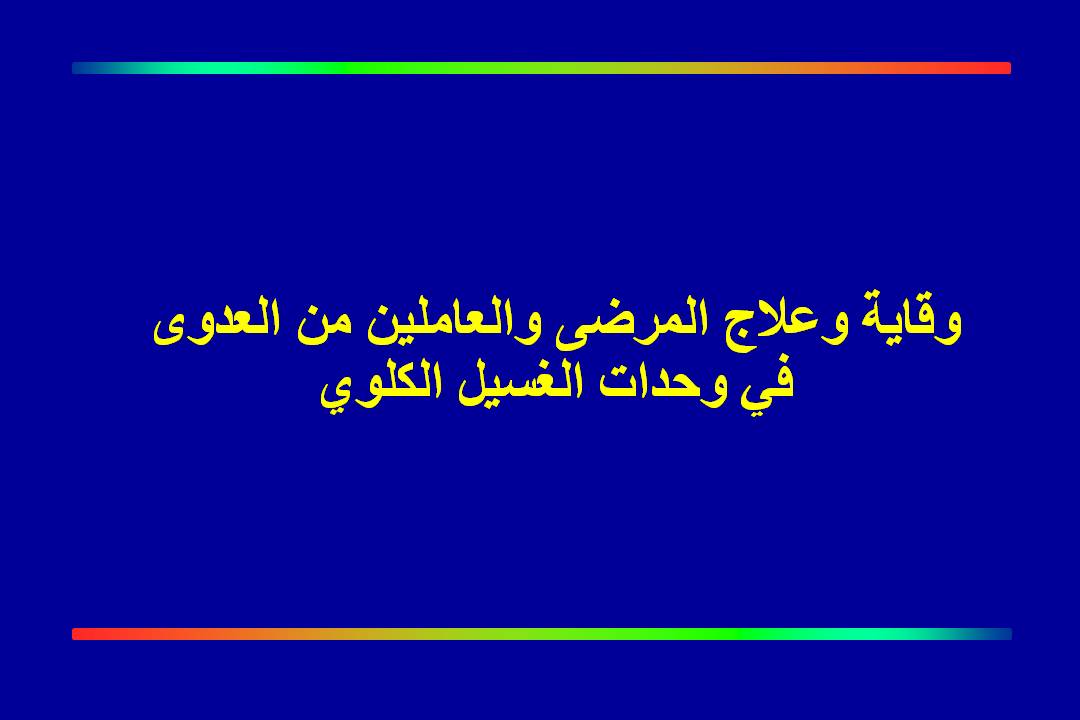 وقاية وعلاج المرضى والعاملين من العدوى
في وحدات الغسيل الكلوي